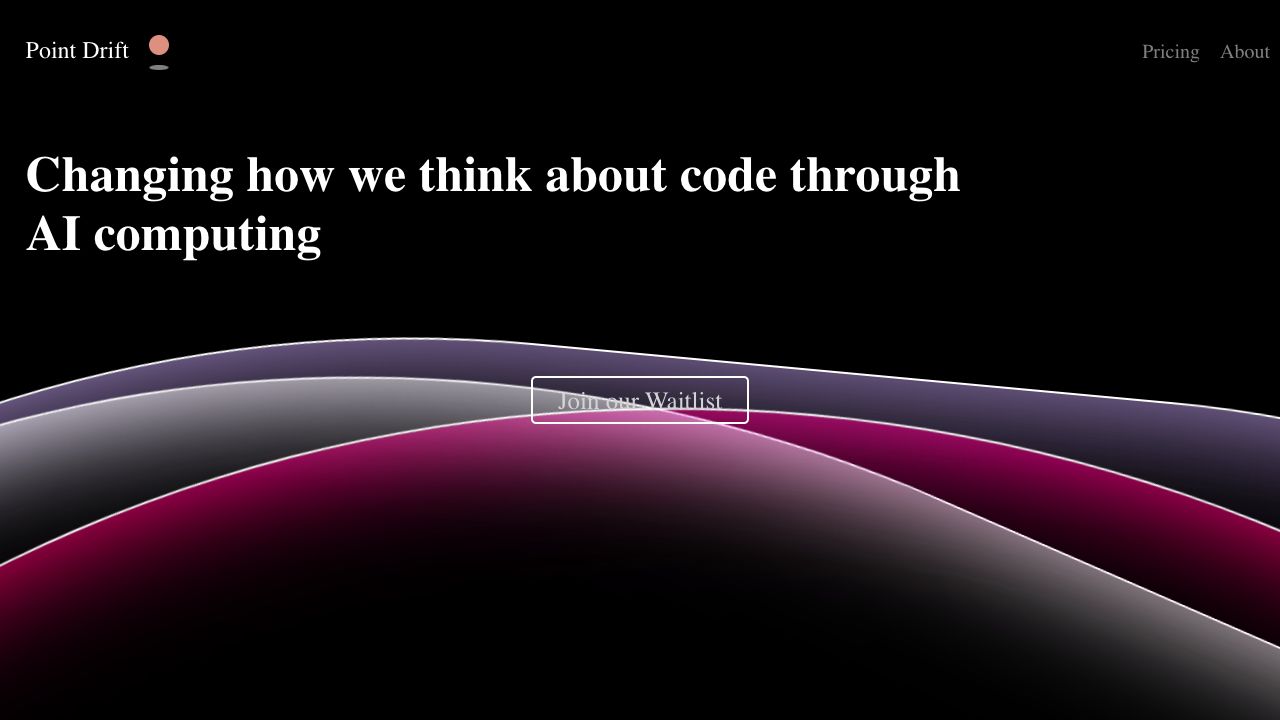 Point Drift

Pricing About

Changing how we think about code through AI computing

Join our Waitlist